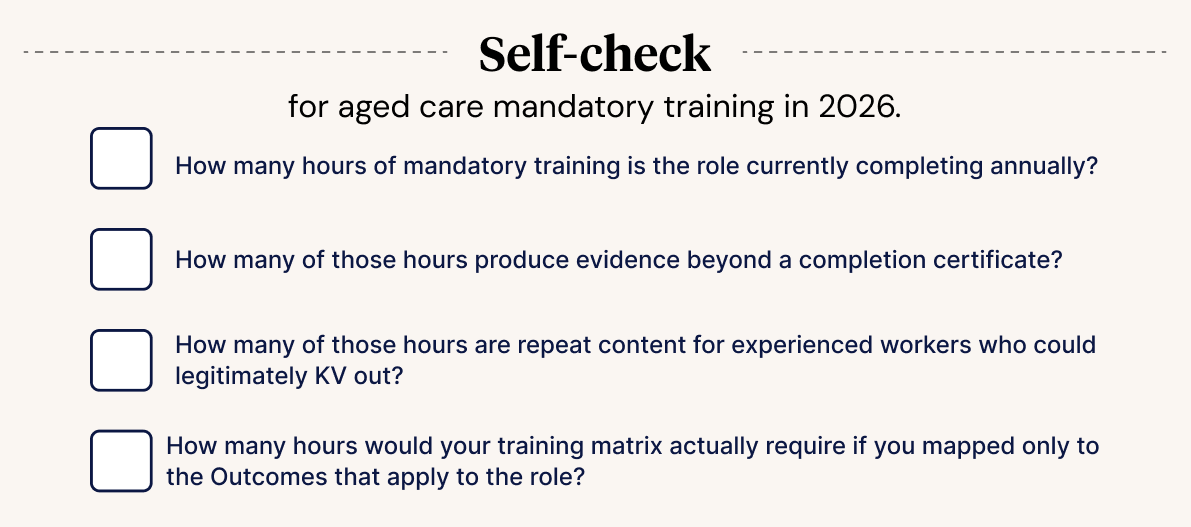 Self-check

for aged care mandatory training in 2026.

☐ How many hours of mandatory training is the role currently completing annually?

☐ How many of those hours produce evidence beyond a completion certificate?

☐ How many of those hours are repeat content for experienced workers who could legitimately KV out?

☐ How many hours would your training matrix actually require if you mapped only to the Outcomes that apply to the role?